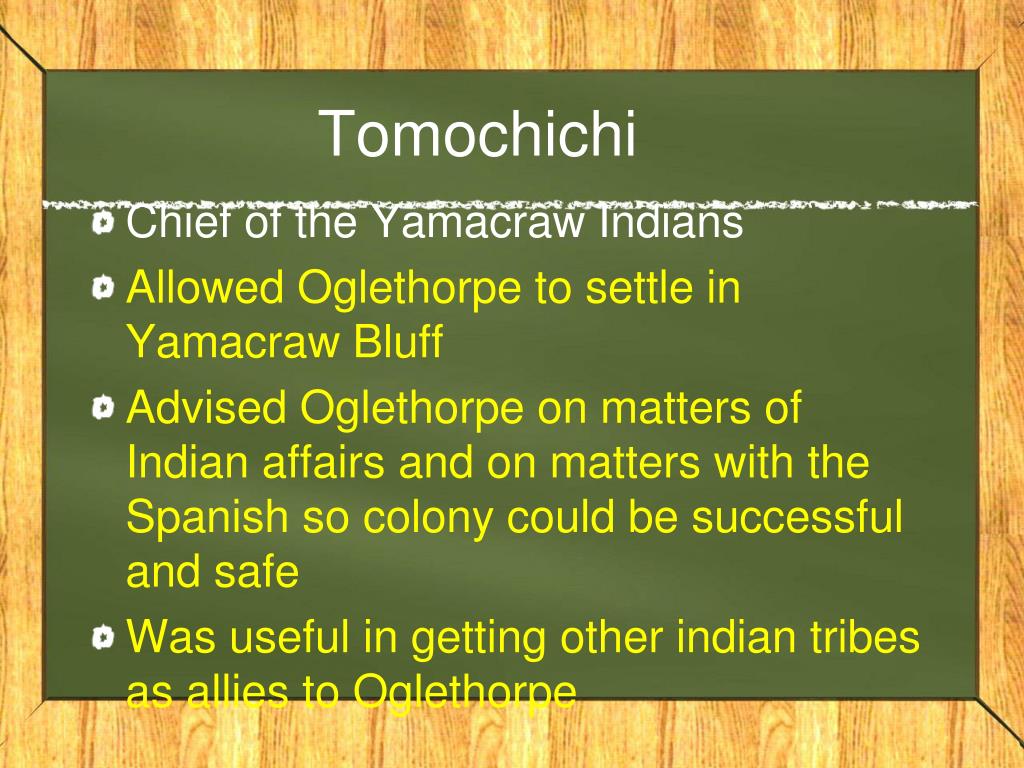 Tomochichi

Chief of the Yamacraw Indians

Allowed Oglethorpe to settle in Yamacraw Bluff

Advised Oglethorpe on matters of Indian affairs and on matters with the Spanish so colony could be successful and safe

Was useful in getting other indian tribes as allies to Oglethorpe